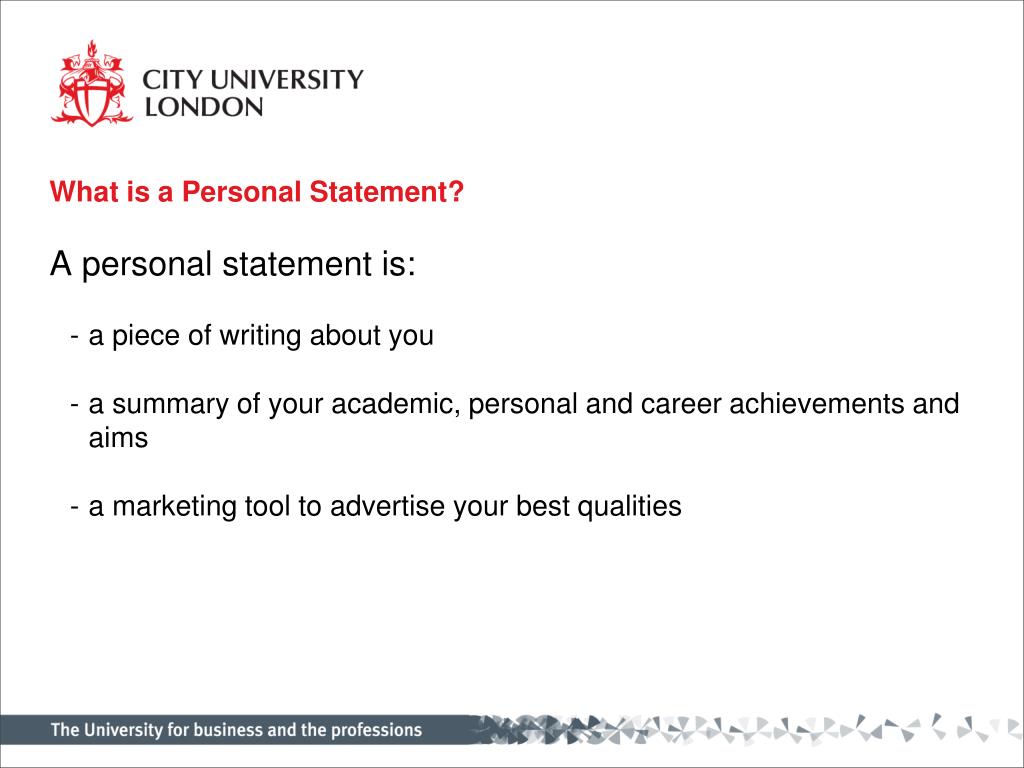 CITY UNIVERSITY
LONDON

What is a Personal Statement?

A personal statement is:

- a piece of writing about you

- a summary of your academic, personal and career achievements and aims

- a marketing tool to advertise your best qualities

The University for business and the professions